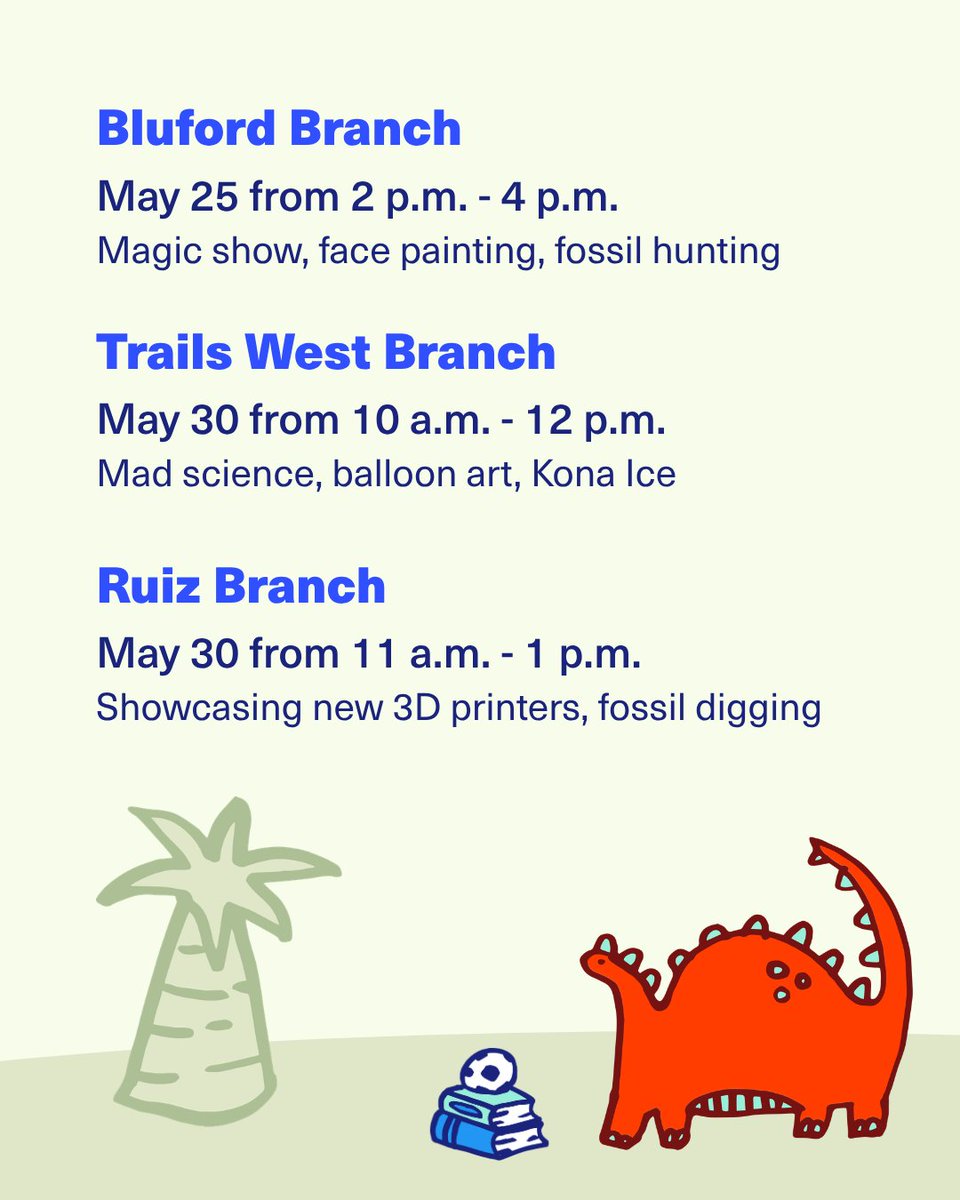 Bluford Branch

May 25 from 2 p.m. - 4 p.m.

Magic show, face painting, fossil hunting

Trails West Branch

May 30 from 10 a.m. - 12 p.m.

Mad science, balloon art, Kona Ice

Ruiz Branch

May 30 from 11 a.m. - 1 p.m.

Showcasing new 3D printers, fossil digging